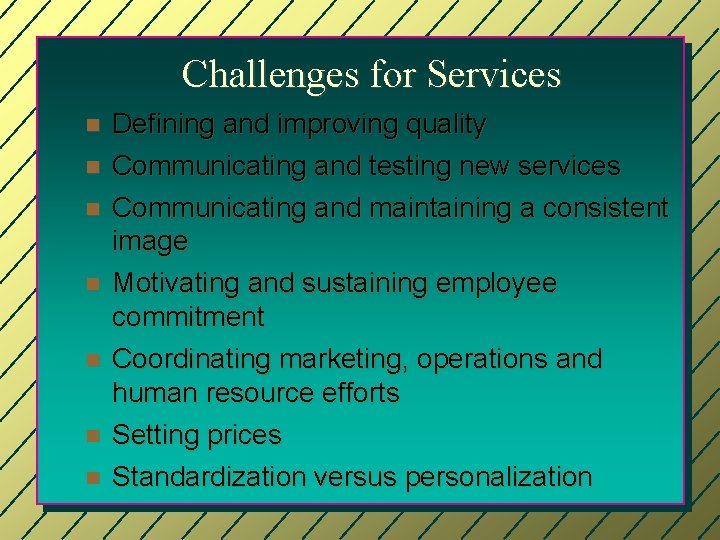 Challenges for Services

- Defining and improving quality
- Communicating and testing new services
- Communicating and maintaining a consistent image
- Motivating and sustaining employee commitment
- Coordinating marketing, operations and human resource efforts
- Setting prices
- Standardization versus personalization